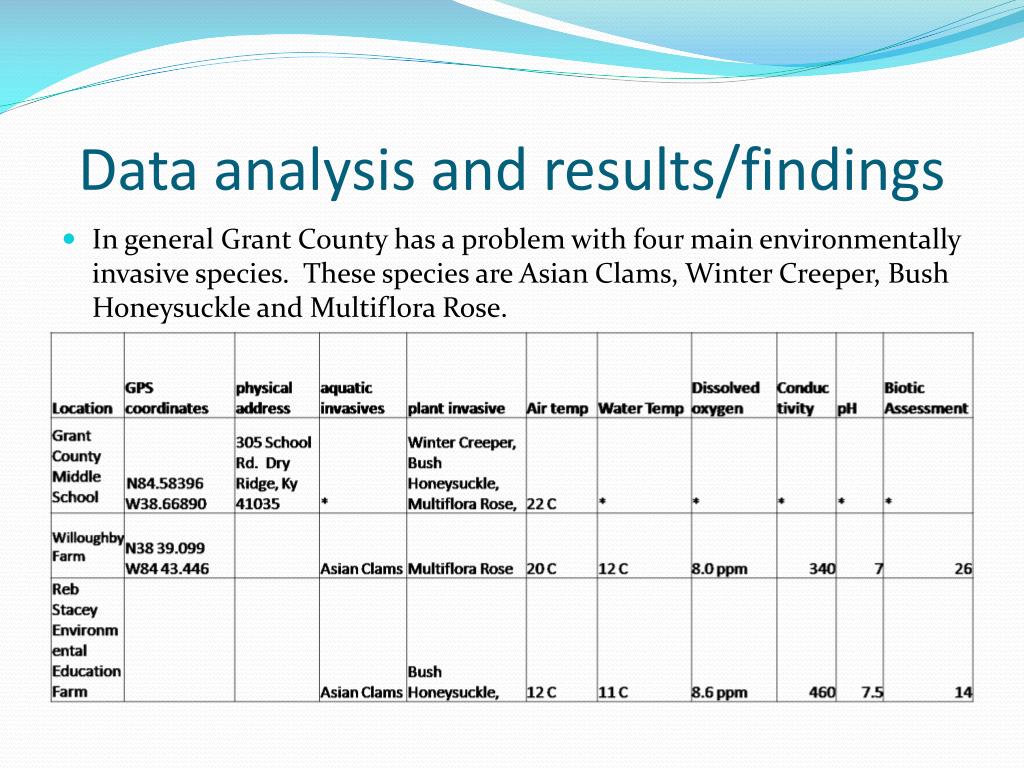 Data analysis and results/findings

In general Grant County has a problem with four main environmentally invasive species. These species are Asian Clams, Winter Creeper, Bush Honeysuckle and Multiflora Rose.

| Location | GPS coordinates | physical address | aquatic invasives | plant invasive | Air temp | Water Temp | Dissolved oxygen | Conductivity | pH | Biotic Assessment |
|---|---|---|---|---|---|---|---|---|---|---|
| Grant County Middle School | N84.58396 W38.66890 | 305 School Rd. Dry Ridge, Ky 41035 | * | Winter Creeper, Bush Honeysuckle, Multiflora Rose, | 22 C | * | * | * | * | * |
| Willoughby Farm | N38 39.099 W84 43.446 | | Asian Clams | Multiflora Rose | 20 C | 12 C | 8.0 ppm | 340 | 7 | 26 |
| Reb Stacey Environmental Education Farm | | | Asian Clams | Bush Honeysuckle, | 12 C | 11 C | 8.6 ppm | 460 | 7.5 | 14 |